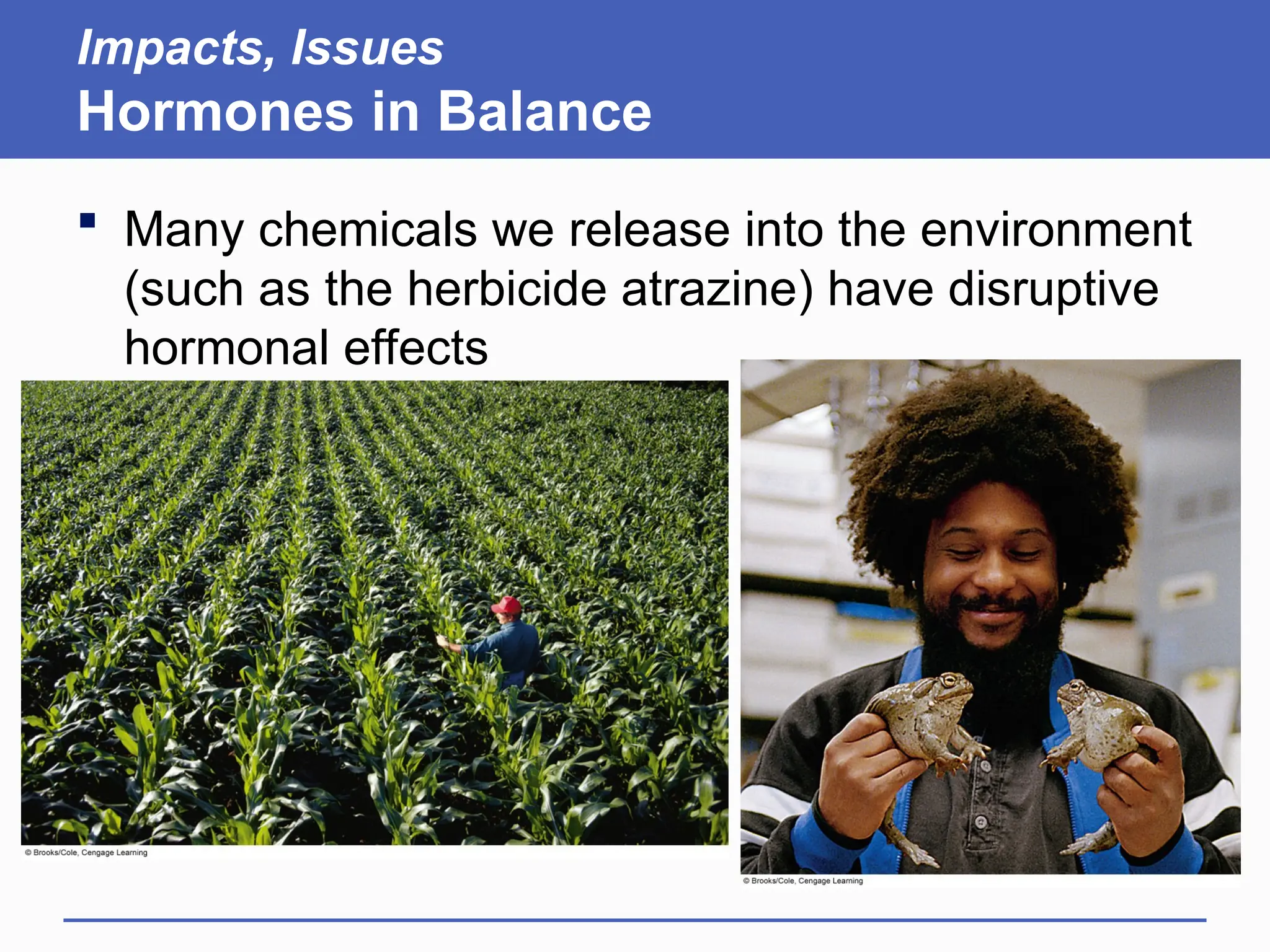 Impacts, Issues
Hormones in Balance

▪ Many chemicals we release into the environment (such as the herbicide atrazine) have disruptive hormonal effects

© Brooks/Cole, Cengage Learning

© Brooks/Cole, Cengage Learning